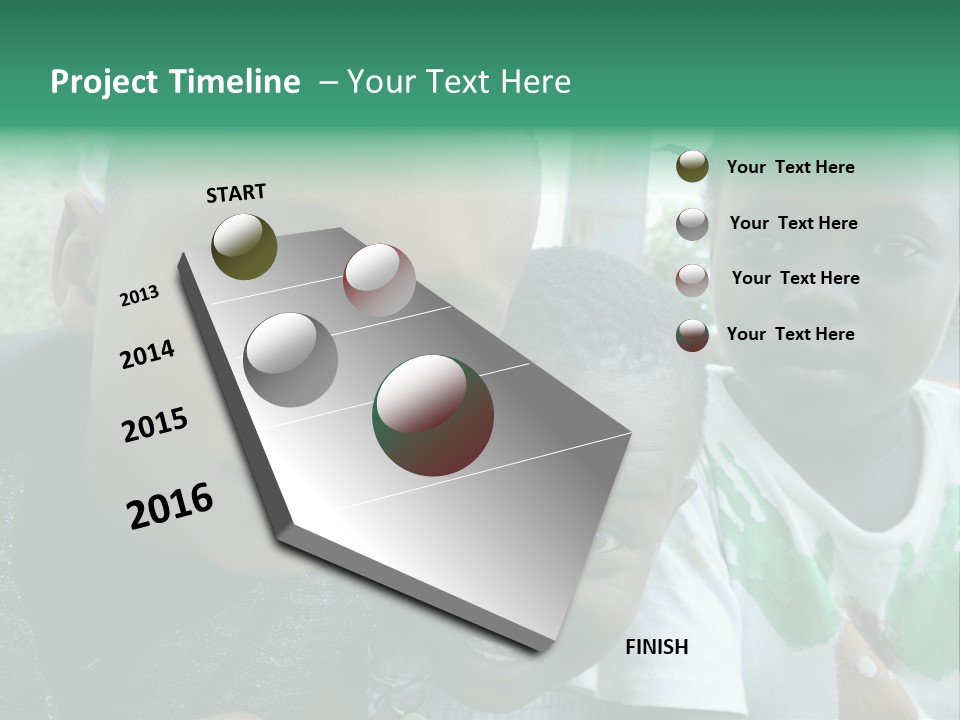 Project Timeline – Your Text Here

START

2013

2014

2015

2016

FINISH

Your Text Here

Your Text Here

Your Text Here

Your Text Here